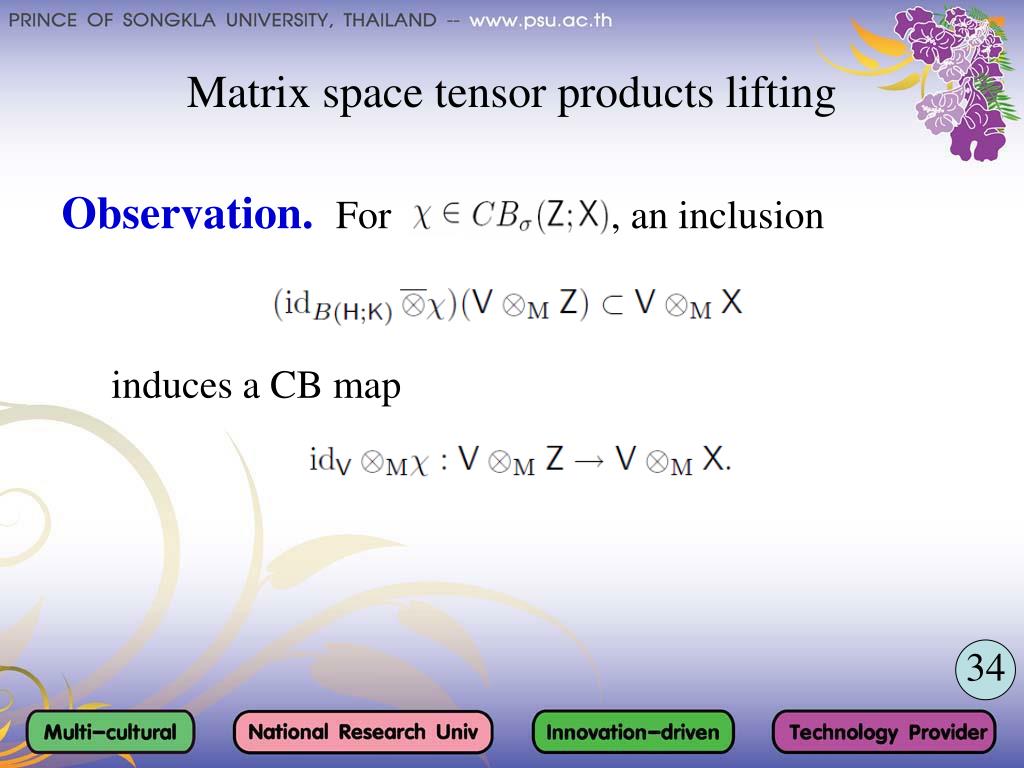 PRINCE OF SONGKLA UNIVERSITY, THAILAND -- www.psu.ac.th

Matrix space tensor products lifting

**Observation.** For $\chi \in CB_\sigma(\mathsf{Z};\mathsf{X})$, an inclusion

$(\mathrm{id}_{B(\mathsf{H};\mathsf{K})} \overline{\otimes} \chi)(\mathsf{V} \otimes_{\mathrm{M}} \mathsf{Z}) \subset \mathsf{V} \otimes_{\mathrm{M}} \mathsf{X}$

induces a CB map

$\mathrm{id}_{\mathsf{V}} \otimes_{\mathrm{M}} \chi : \mathsf{V} \otimes_{\mathrm{M}} \mathsf{Z} \to \mathsf{V} \otimes_{\mathrm{M}} \mathsf{X}.$

34

Multi-cultural

National Research Univ

Innovation-driven

Technology Provider